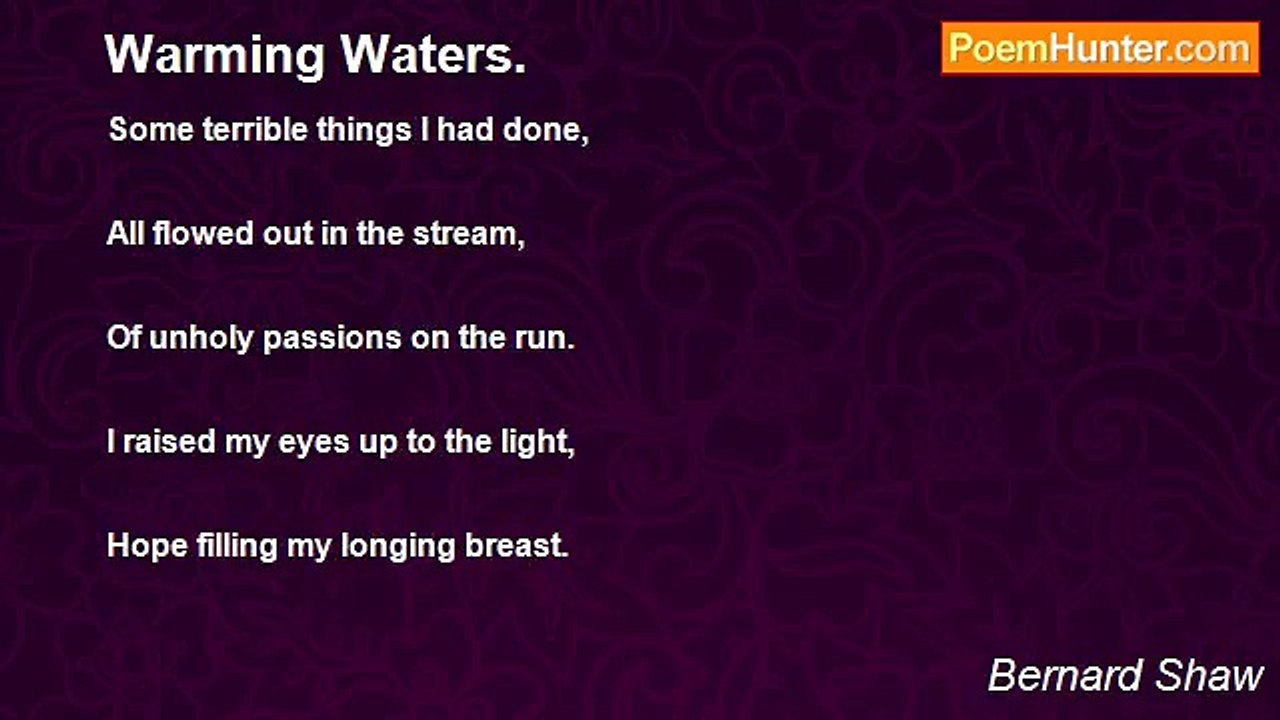 Warming Waters.

PoemHunter.com

Some terrible things I had done,

All flowed out in the stream,

Of unholy passions on the run.

I raised my eyes up to the light,

Hope filling my longing breast.

Bernard Shaw